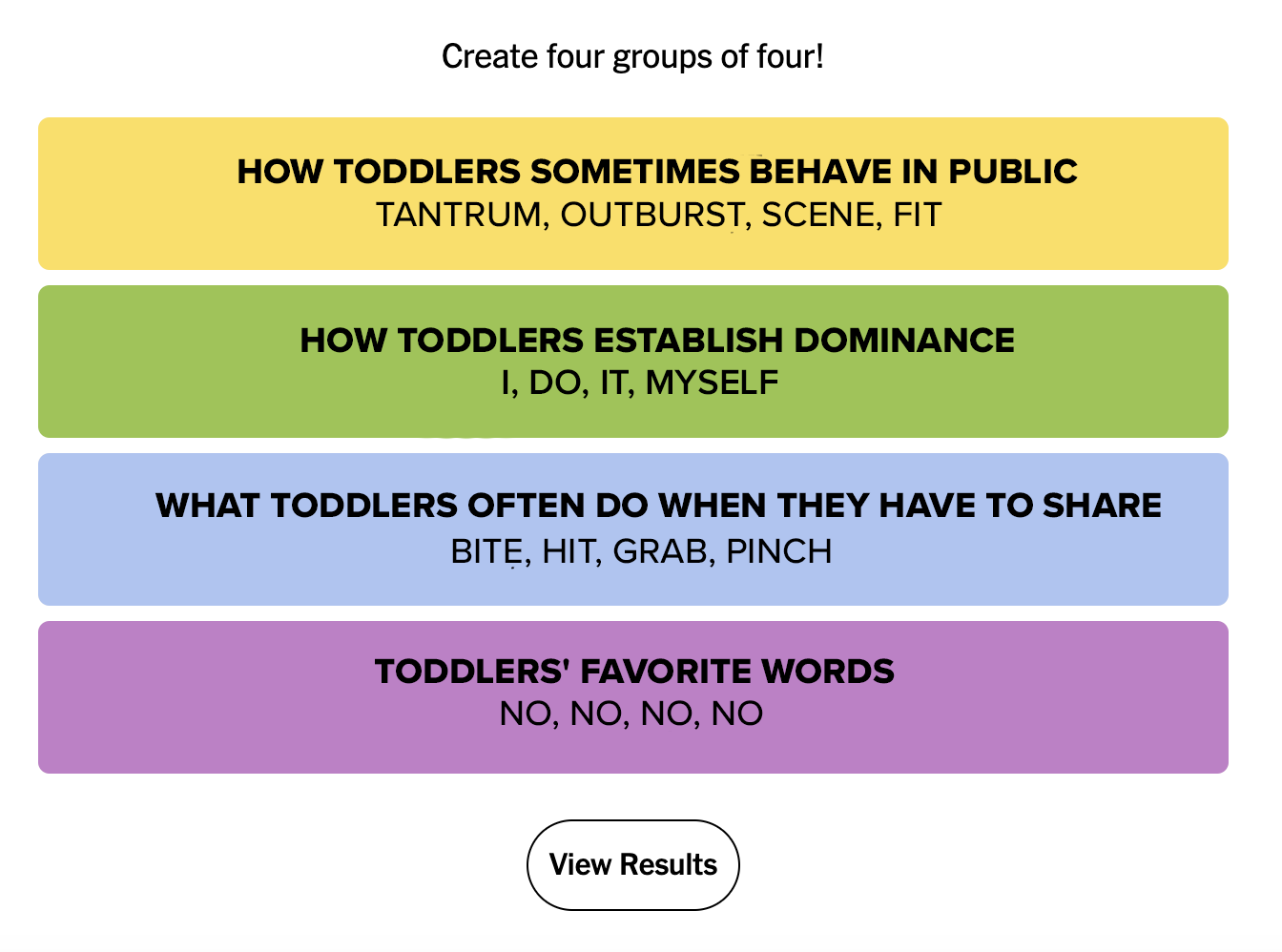 Create four groups of four!

HOW TODDLERS SOMETIMES BEHAVE IN PUBLIC
TANTRUM, OUTBURST, SCENE, FIT

HOW TODDLERS ESTABLISH DOMINANCE
I, DO, IT, MYSELF

WHAT TODDLERS OFTEN DO WHEN THEY HAVE TO SHARE
BITE, HIT, GRAB, PINCH

TODDLERS' FAVORITE WORDS
NO, NO, NO, NO

View Results